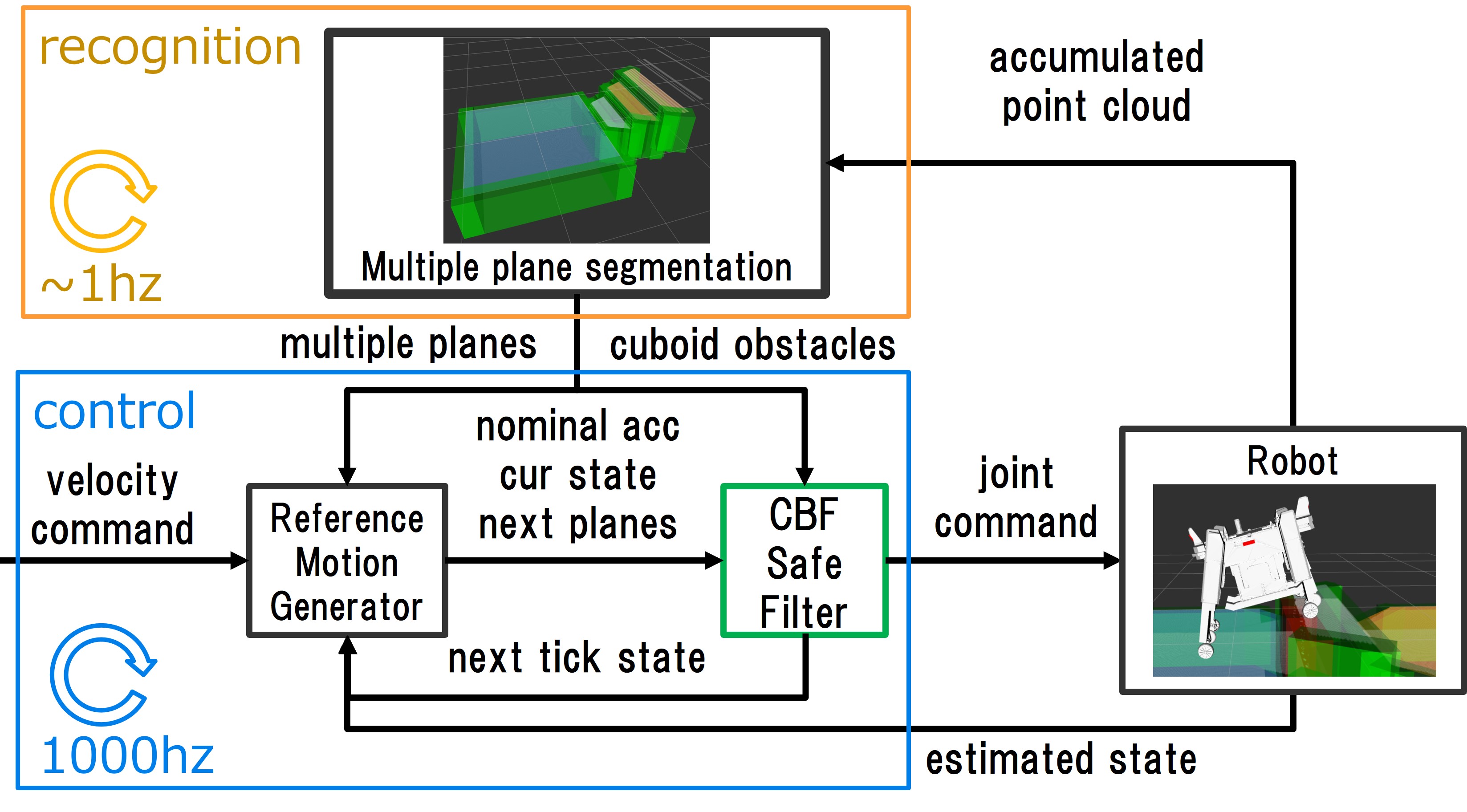 recognition

~1hz

Multiple plane segmentation

accumulated point cloud

multiple planes

cuboid obstacles

control

velocity command

Reference Motion Generator

nominal acc
cur state
next planes

CBF Safe Filter

joint command

Robot

next tick state

1000hz

estimated state